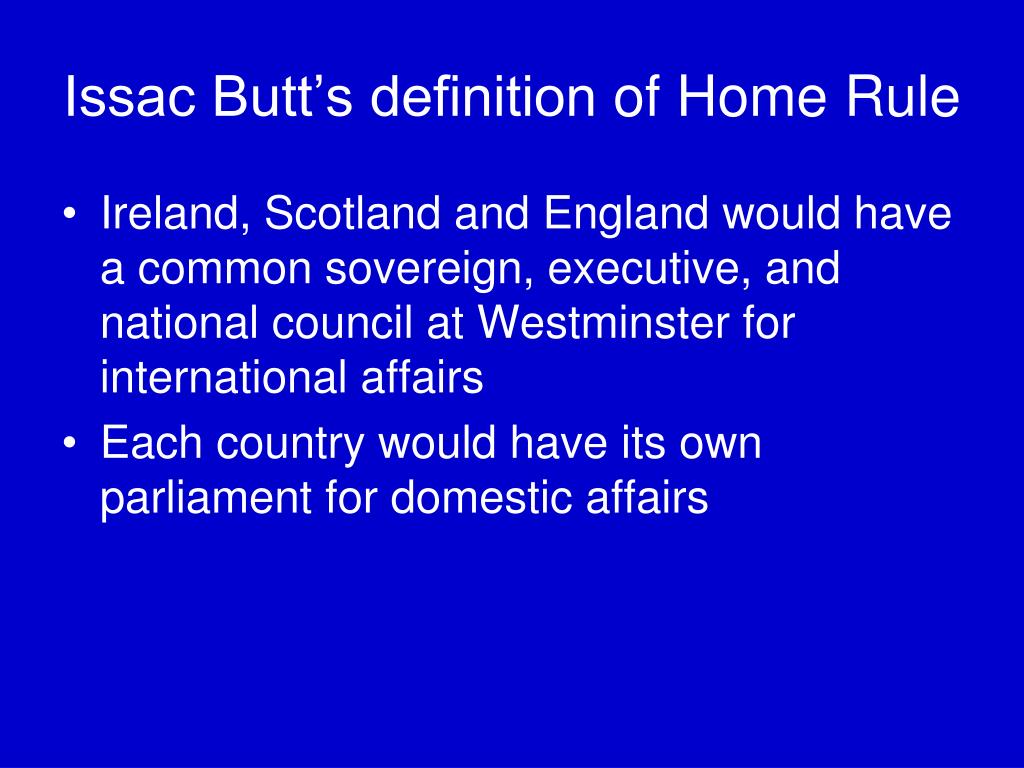 Issac Butt’s definition of Home Rule

• Ireland, Scotland and England would have a common sovereign, executive, and national council at Westminster for international affairs
• Each country would have its own parliament for domestic affairs